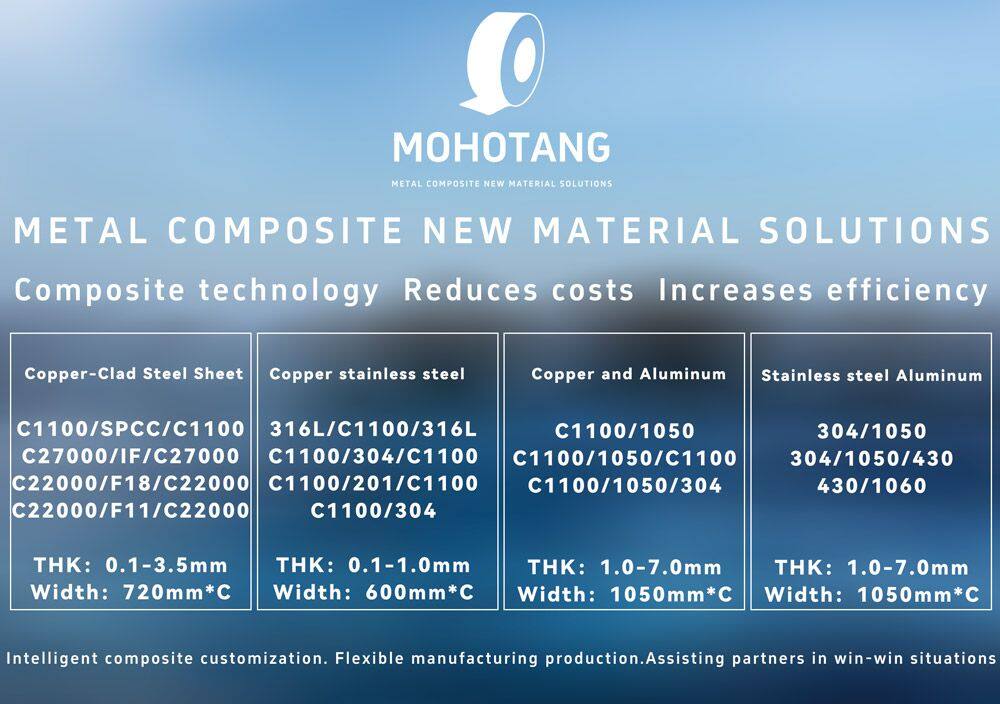 MOHOTANG

METAL COMPOSITE NEW MATERIAL SOLUTIONS

METAL COMPOSITE NEW MATERIAL SOLUTIONS

Composite technology Reduces costs Increases efficiency

Copper-Clad Steel Sheet

C1100/SPCC/C1100
C27000/IF/C27000
C22000/F18/C22000
C22000/F11/C22000

THK: 0.1-3.5mm
Width: 720mm*C

Copper stainless steel

316L/C1100/316L
C1100/304/C1100
C1100/201/C1100
C1100/304

THK: 0.1-1.0mm
Width: 600mm*C

Copper and Aluminum

C1100/1050
C1100/1050/C1100
C1100/1050/304

THK: 1.0-7.0mm
Width: 1050mm*C

Stainless steel Aluminum

304/1050
304/1050/430
430/1060

THK: 1.0-7.0mm
Width: 1050mm*C

Intelligent composite customization. Flexible manufacturing production.Assisting partners in win-win situations